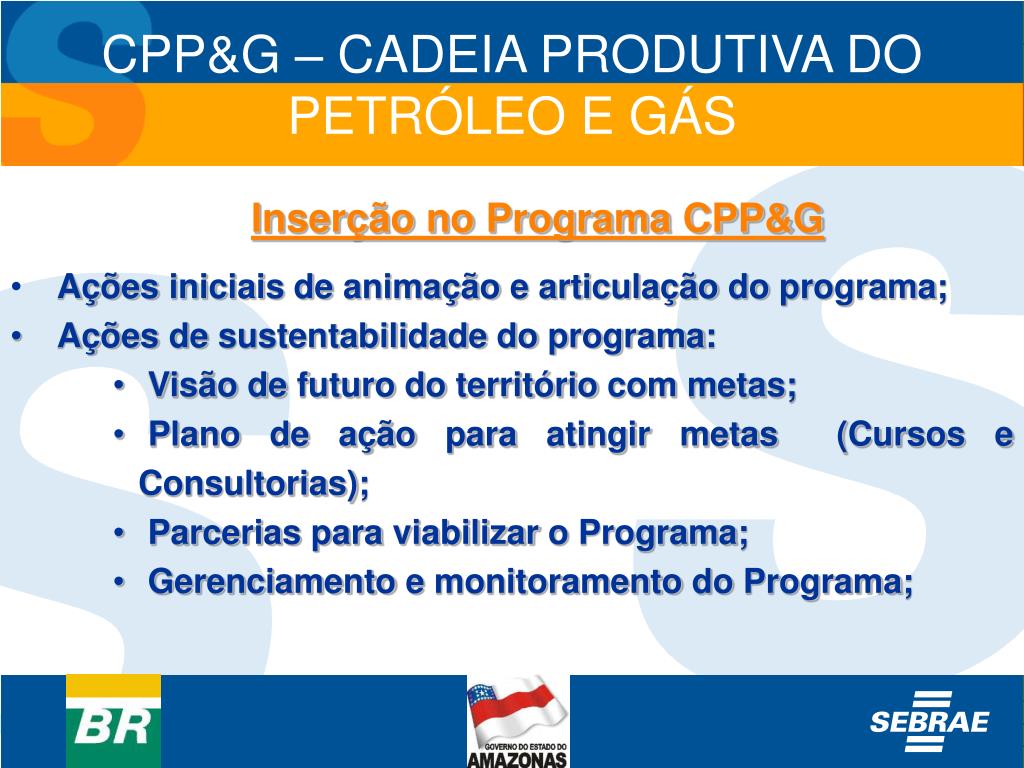 CPP&G – CADEIA PRODUTIVA DO PETRÓLEO E GÁS

Inserção no Programa CPP&G

• Ações iniciais de animação e articulação do programa;
• Ações de sustentabilidade do programa:
  • Visão de futuro do território com metas;
  • Plano de ação para atingir metas (Cursos e Consultorias);
  • Parcerias para viabilizar o Programa;
  • Gerenciamento e monitoramento do Programa;

BR

GOVERNO DO ESTADO DO
AMAZONAS

SEBRAE